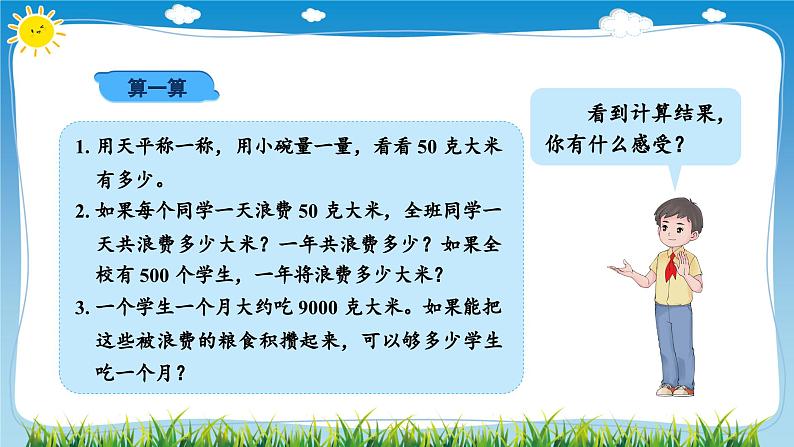 算一算

1. 用天平称一称，用小碗量一量，看看 50 克大米有多少。

2. 如果每个同学一天浪费 50 克大米，全班同学一天共浪费多少大米？一年共浪费多少？如果全校有 500 个学生，一年将浪费多少大米？

3. 一个学生一个月大约吃 9000 克大米。如果能把这些被浪费的粮食积攒起来，可以够多少学生吃一个月？

看到计算结果，你有什么感受？